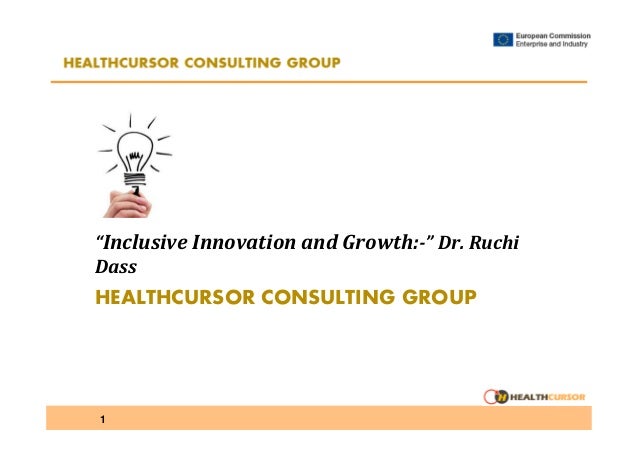 European Commission
Enterprise and Industry

HEALTHCURSOR CONSULTING GROUP

"Inclusive Innovation and Growth:-" Dr. Ruchi Dass

HEALTHCURSOR CONSULTING GROUP

HEALTHCURSOR

1